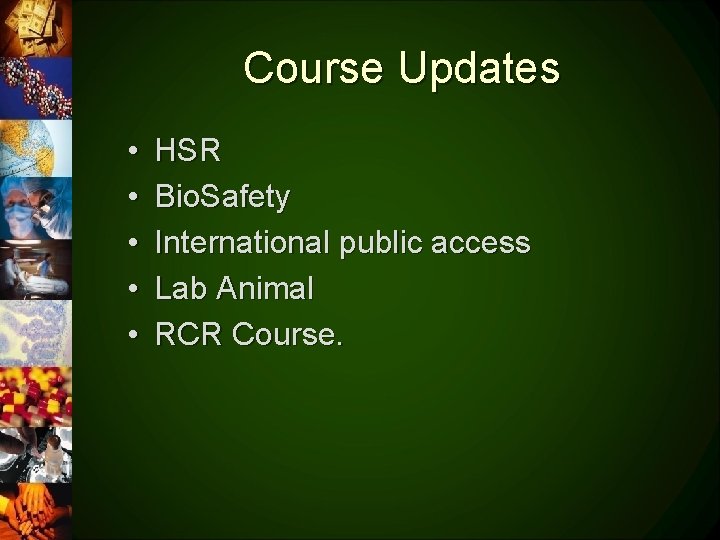 Course Updates

• HSR
• BioSafety
• International public access
• Lab Animal
• RCR Course.